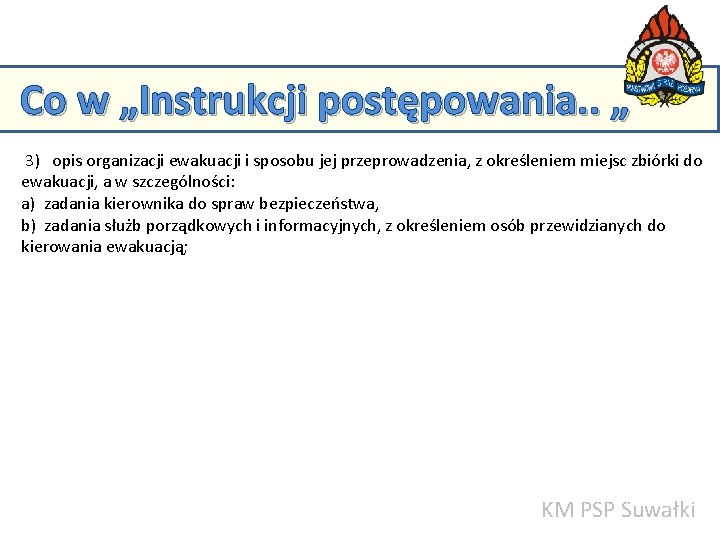 Co w „Instrukcji postępowania.. „

PAŃSTWOWA STRAŻ POŻARNA

3) opis organizacji ewakuacji i sposobu jej przeprowadzenia, z określeniem miejsc zbiórki do ewakuacji, a w szczególności:
a) zadania kierownika do spraw bezpieczeństwa,
b) zadania służb porządkowych i informacyjnych, z określeniem osób przewidzianych do kierowania ewakuacją;

KM PSP Suwałki